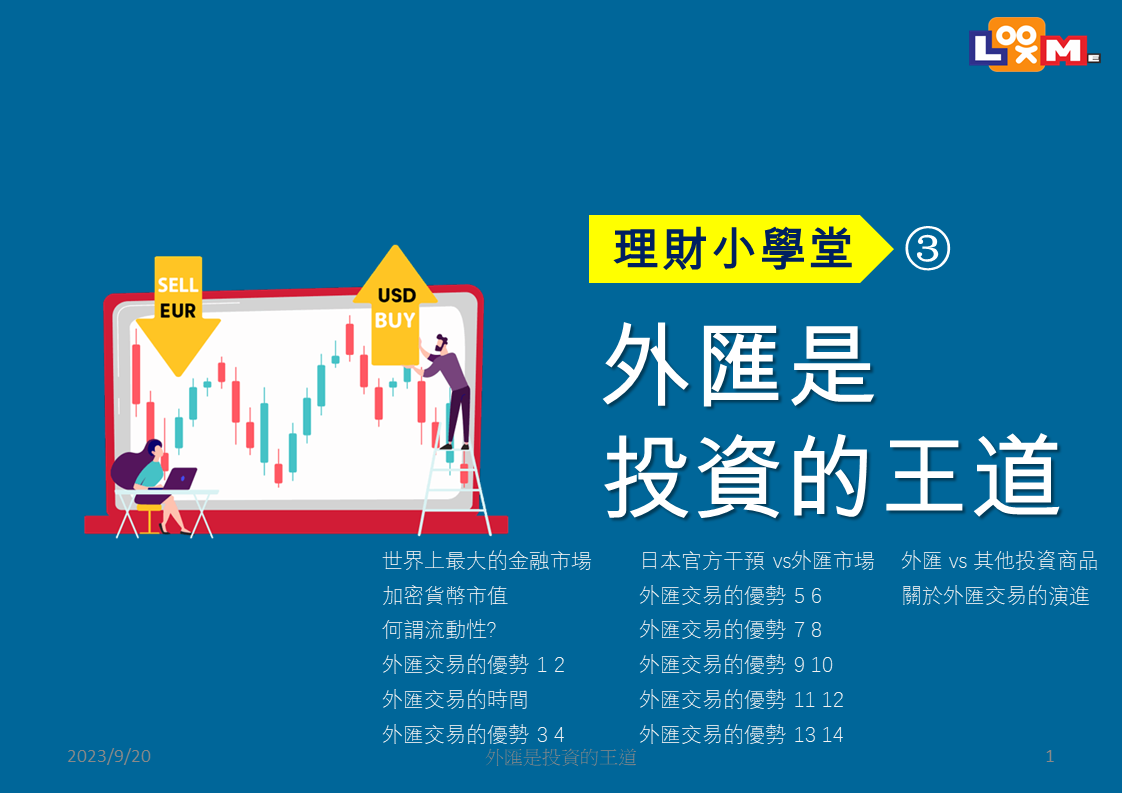 LOOXM

SELL EUR

USD BUY

理財小學堂 ③

外匯是
投資的王道

世界上最大的金融市場
加密貨幣市值
何謂流動性?
外匯交易的優勢 1 2
外匯交易的時間
外匯交易的優勢 3 4

日本官方干預 vs外匯市場
外匯交易的優勢 5 6
外匯交易的優勢 7 8
外匯交易的優勢 9 10
外匯交易的優勢 11 12
外匯交易的優勢 13 14

外匯 vs 其他投資商品
關於外匯交易的演進

2023/9/20

外匯是投資的王道

1